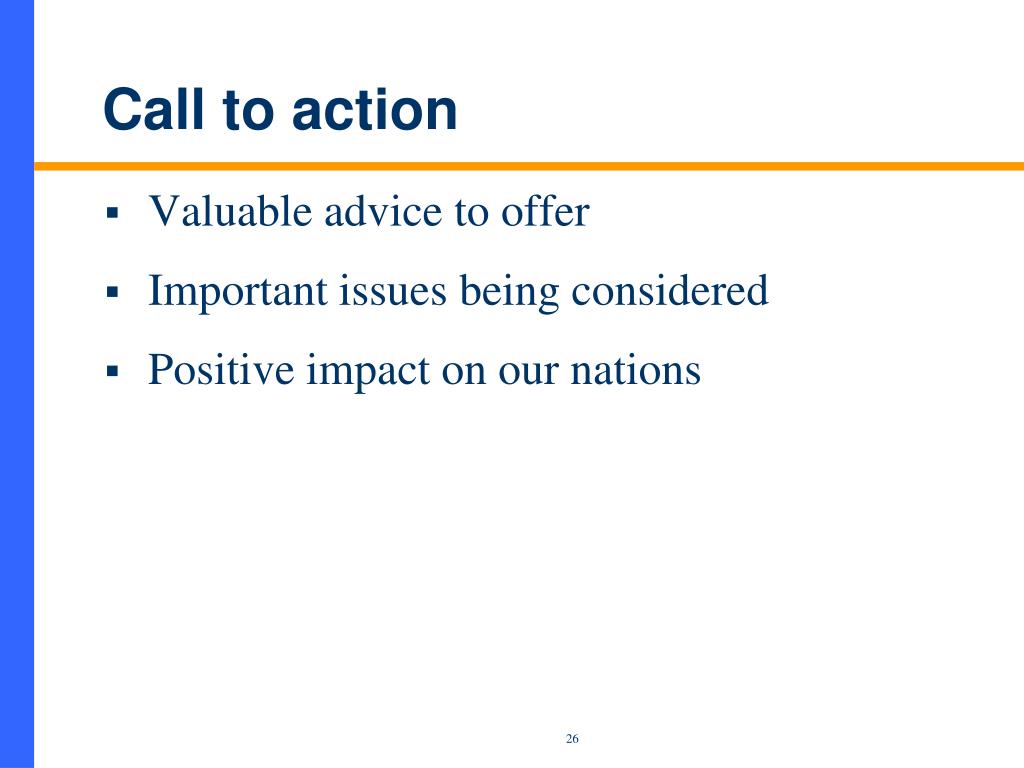 Call to action

▪ Valuable advice to offer

▪ Important issues being considered

▪ Positive impact on our nations

26